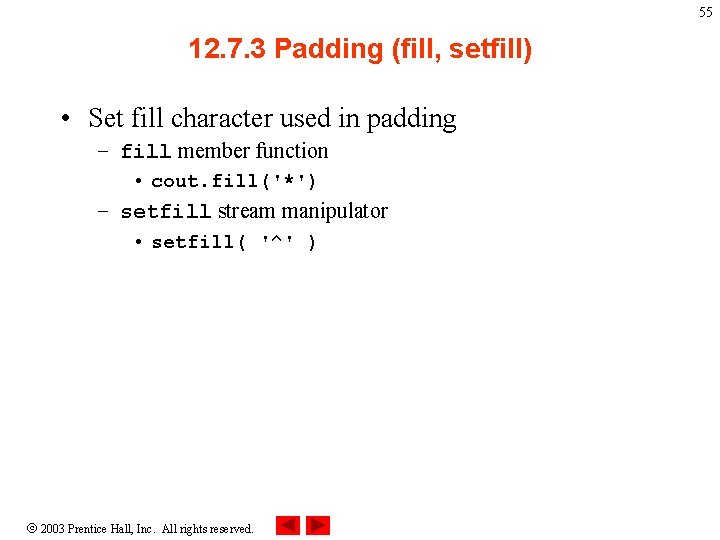 55

12.7.3 Padding (fill, setfill)

• Set fill character used in padding
– fill member function
• cout.fill('*')
– setfill stream manipulator
• setfill( '^' )

© 2003 Prentice Hall, Inc. All rights reserved.